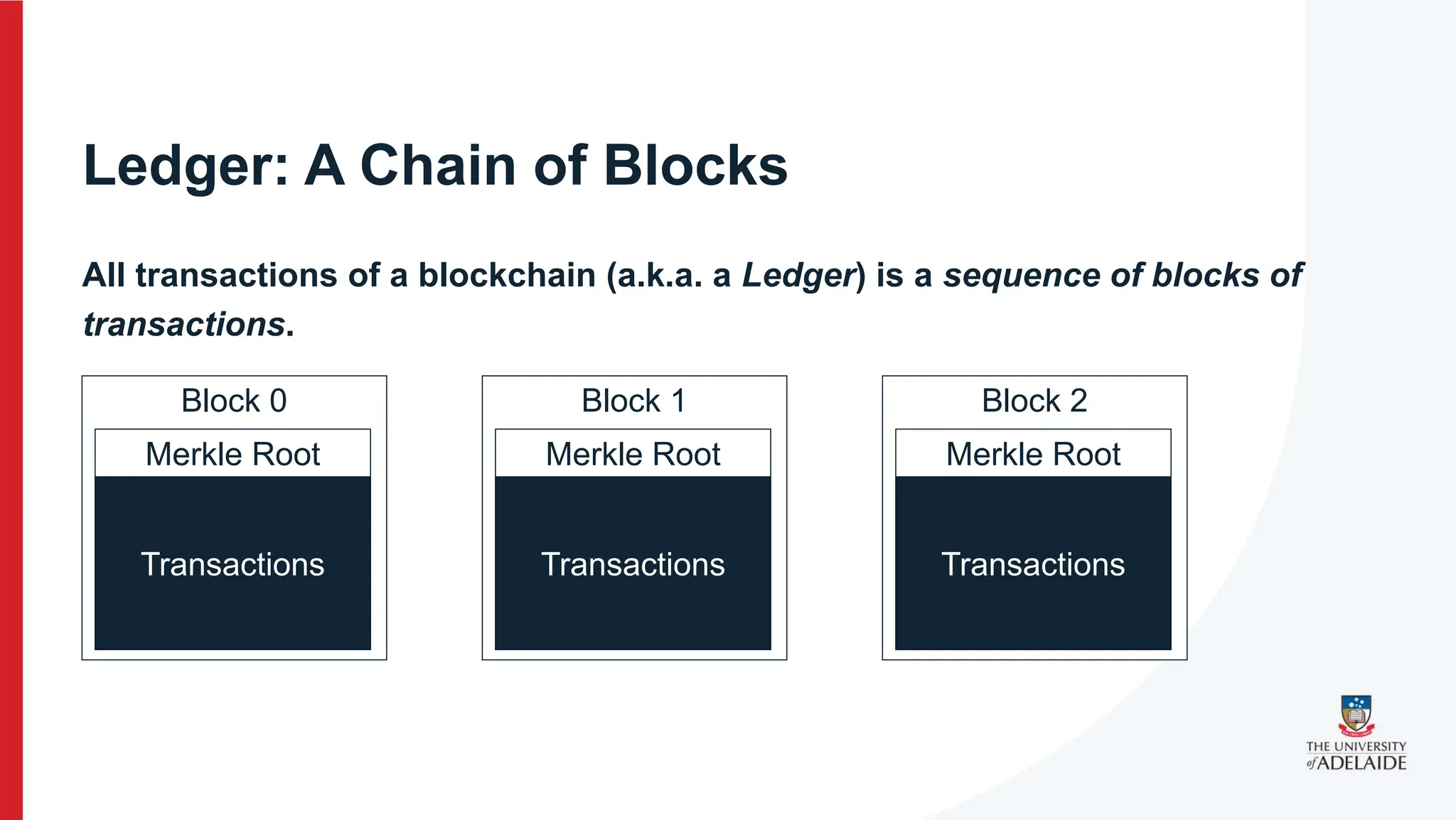 Ledger: A Chain of Blocks

All transactions of a blockchain (a.k.a. a Ledger) is a sequence of blocks of transactions.

Block 0

Merkle Root

Transactions

Block 1

Merkle Root

Transactions

Block 2

Merkle Root

Transactions

THE UNIVERSITY of ADELAIDE